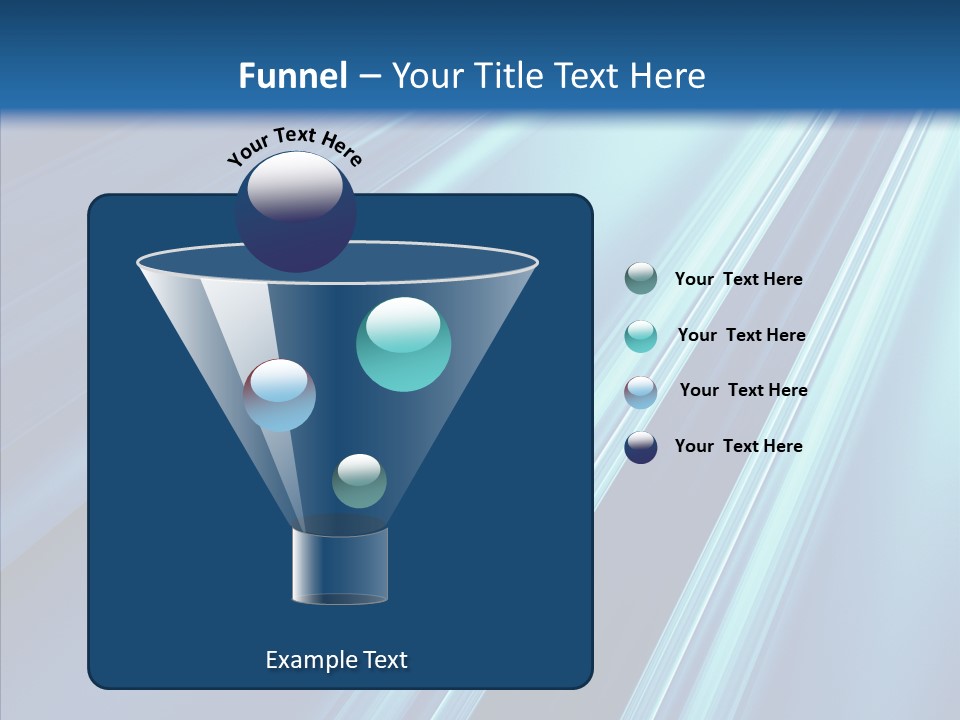 Funnel – Your Title Text Here

Your Text Here

Your Text Here

Your Text Here

Your Text Here

Your Text Here

Example Text